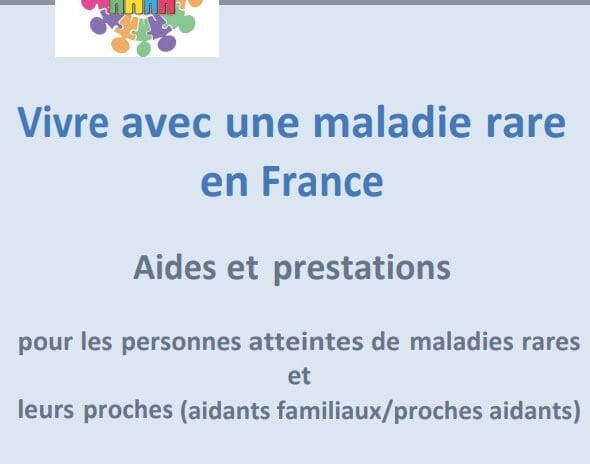 Vivre avec une maladie rare en France

Aides et prestations

pour les personnes atteintes de maladies rares
et
leurs proches (aidants familiaux/proches aidants)